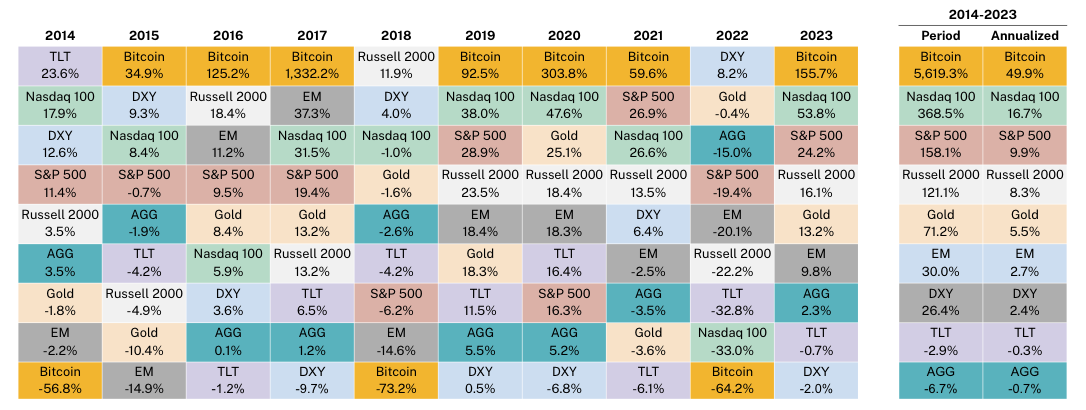 | 2014 | 2015 | 2016 | 2017 | 2018 | 2019 | 2020 | 2021 | 2022 | 2023 |
|---|---|---|---|---|---|---|---|---|---|
| TLT 23.6% | Bitcoin 34.9% | Bitcoin 125.2% | Bitcoin 1,332.2% | Russell 2000 11.9% | Bitcoin 92.5% | Bitcoin 303.8% | Bitcoin 59.6% | DXY 8.2% | Bitcoin 155.7% |
| Nasdaq 100 17.9% | DXY 9.3% | Russell 2000 18.4% | EM 37.3% | DXY 4.0% | Nasdaq 100 38.0% | Nasdaq 100 47.6% | S&P 500 26.9% | Gold -0.4% | Nasdaq 100 53.8% |
| DXY 12.6% | Nasdaq 100 8.4% | EM 11.2% | Nasdaq 100 31.5% | Nasdaq 100 -1.0% | S&P 500 28.9% | Gold 25.1% | Nasdaq 100 26.6% | AGG -15.0% | S&P 500 24.2% |
| S&P 500 11.4% | S&P 500 -0.7% | S&P 500 9.5% | S&P 500 19.4% | Gold -1.6% | Russell 2000 23.5% | Russell 2000 18.4% | Russell 2000 13.5% | S&P 500 -19.4% | Russell 2000 16.1% |
| Russell 2000 3.5% | AGG -1.9% | Gold 8.4% | Gold 13.2% | AGG -2.6% | EM 18.4% | EM 18.3% | DXY 6.4% | EM -20.1% | Gold 13.2% |
| AGG 3.5% | TLT -4.2% | Nasdaq 100 5.9% | Russell 2000 13.2% | TLT -4.2% | Gold 18.3% | TLT 16.4% | EM -2.5% | Russell 2000 -22.2% | EM 9.8% |
| Gold -1.8% | Russell 2000 -4.9% | DXY 3.6% | TLT 6.5% | S&P 500 -6.2% | TLT 11.5% | S&P 500 16.3% | AGG -3.5% | TLT -32.8% | AGG 2.3% |
| EM -2.2% | Gold -10.4% | AGG 0.1% | AGG 1.2% | EM -14.6% | AGG 5.5% | AGG 5.2% | Gold -3.6% | Nasdaq 100 -33.0% | TLT -0.7% |
| Bitcoin -56.8% | EM -14.9% | TLT -1.2% | DXY -9.7% | Bitcoin -73.2% | DXY 0.5% | DXY -6.8% | TLT -6.1% | Bitcoin -64.2% | DXY -2.0% |

2014-2023

| Period | Annualized |
|---|---|
| Bitcoin 5,619.3% | Bitcoin 49.9% |
| Nasdaq 100 368.5% | Nasdaq 100 16.7% |
| S&P 500 158.1% | S&P 500 9.9% |
| Russell 2000 121.1% | Russell 2000 8.3% |
| Gold 71.2% | Gold 5.5% |
| EM 30.0% | EM 2.7% |
| DXY 26.4% | DXY 2.4% |
| TLT -2.9% | TLT -0.3% |
| AGG -6.7% | AGG -0.7% |